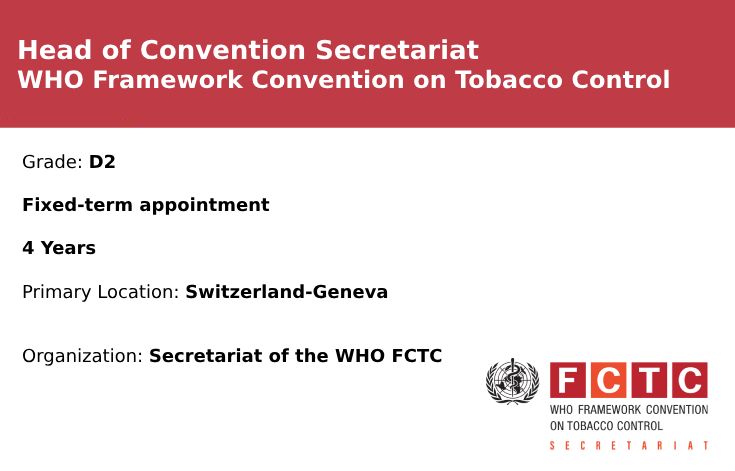 Head of Convention Secretariat
WHO Framework Convention on Tobacco Control

Grade: D2

Fixed-term appointment

4 Years

Primary Location: Switzerland-Geneva

Organization: Secretariat of the WHO FCTC

FCTC
WHO FRAMEWORK CONVENTION ON TOBACCO CONTROL
SECRETARIAT